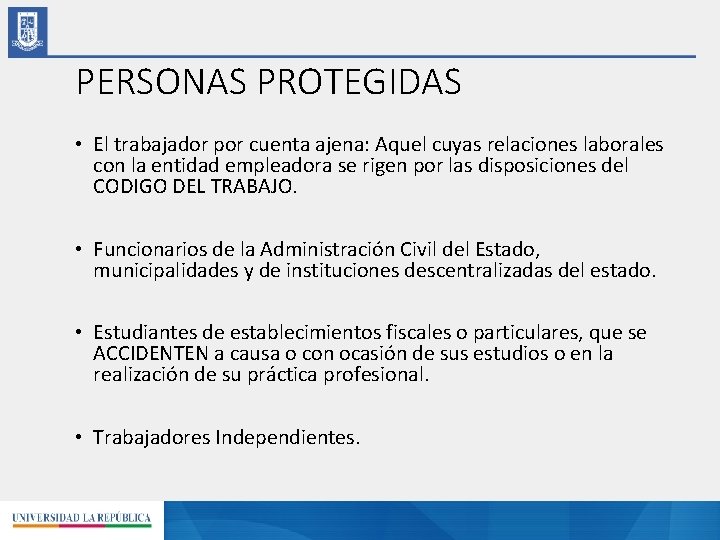 PERSONAS PROTEGIDAS

• El trabajador por cuenta ajena: Aquel cuyas relaciones laborales con la entidad empleadora se rigen por las disposiciones del CODIGO DEL TRABAJO.

• Funcionarios de la Administración Civil del Estado, municipalidades y de instituciones descentralizadas del estado.

• Estudiantes de establecimientos fiscales o particulares, que se ACCIDENTEN a causa o con ocasión de sus estudios o en la realización de su práctica profesional.

• Trabajadores Independientes.

UNIVERSIDAD LA REPÚBLICA